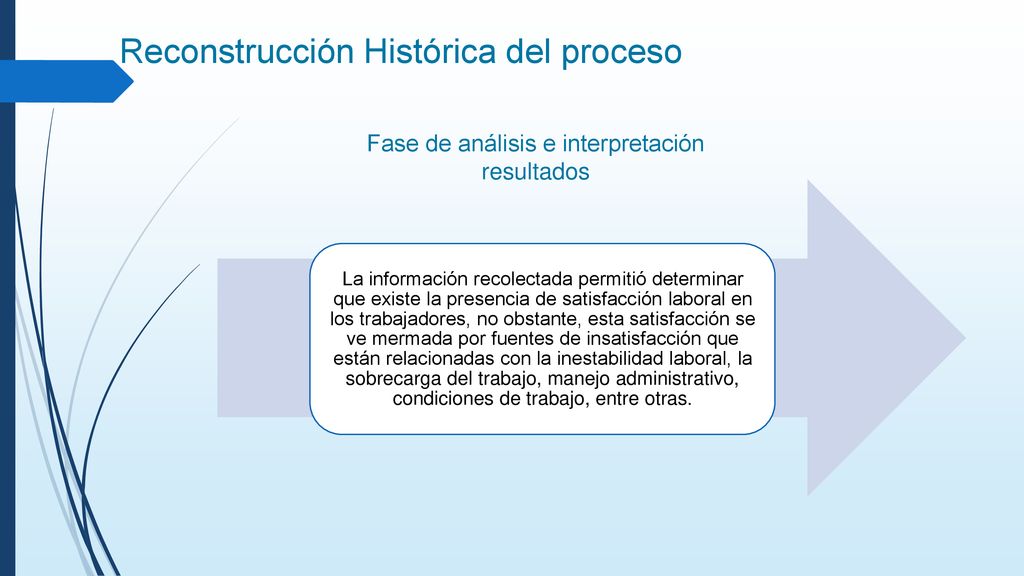 Reconstrucción Histórica del proceso

Fase de análisis e interpretación resultados

La información recolectada permitió determinar que existe la presencia de satisfacción laboral en los trabajadores, no obstante, esta satisfacción se ve mermada por fuentes de insatisfacción que están relacionadas con la inestabilidad laboral, la sobrecarga del trabajo, manejo administrativo, condiciones de trabajo, entre otras.